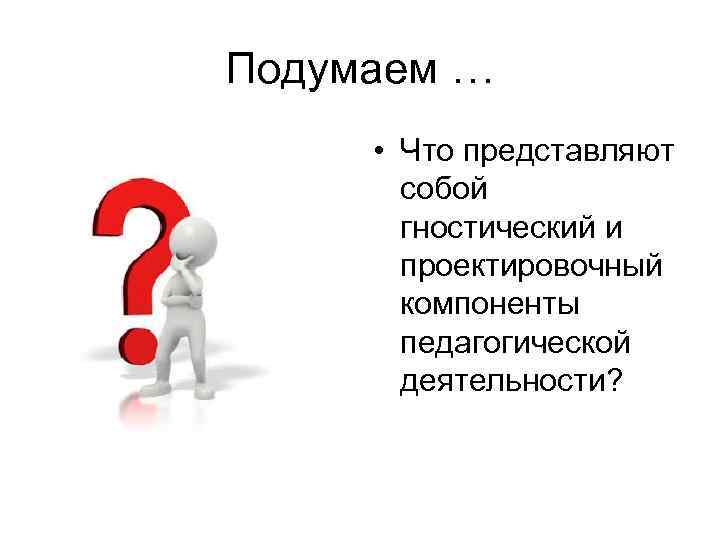 Подумаем …

• Что представляют собой гностический и проектировочный компоненты педагогической деятельности?